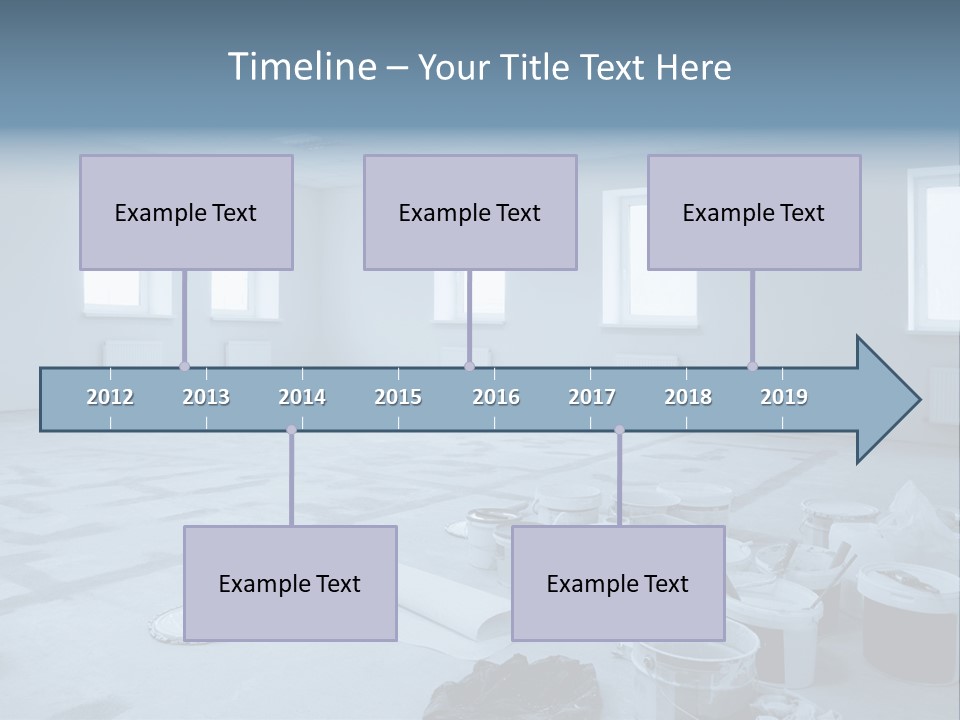 Timeline – Your Title Text Here

Example Text

Example Text

Example Text

2012 2013 2014 2015 2016 2017 2018 2019

Example Text

Example Text